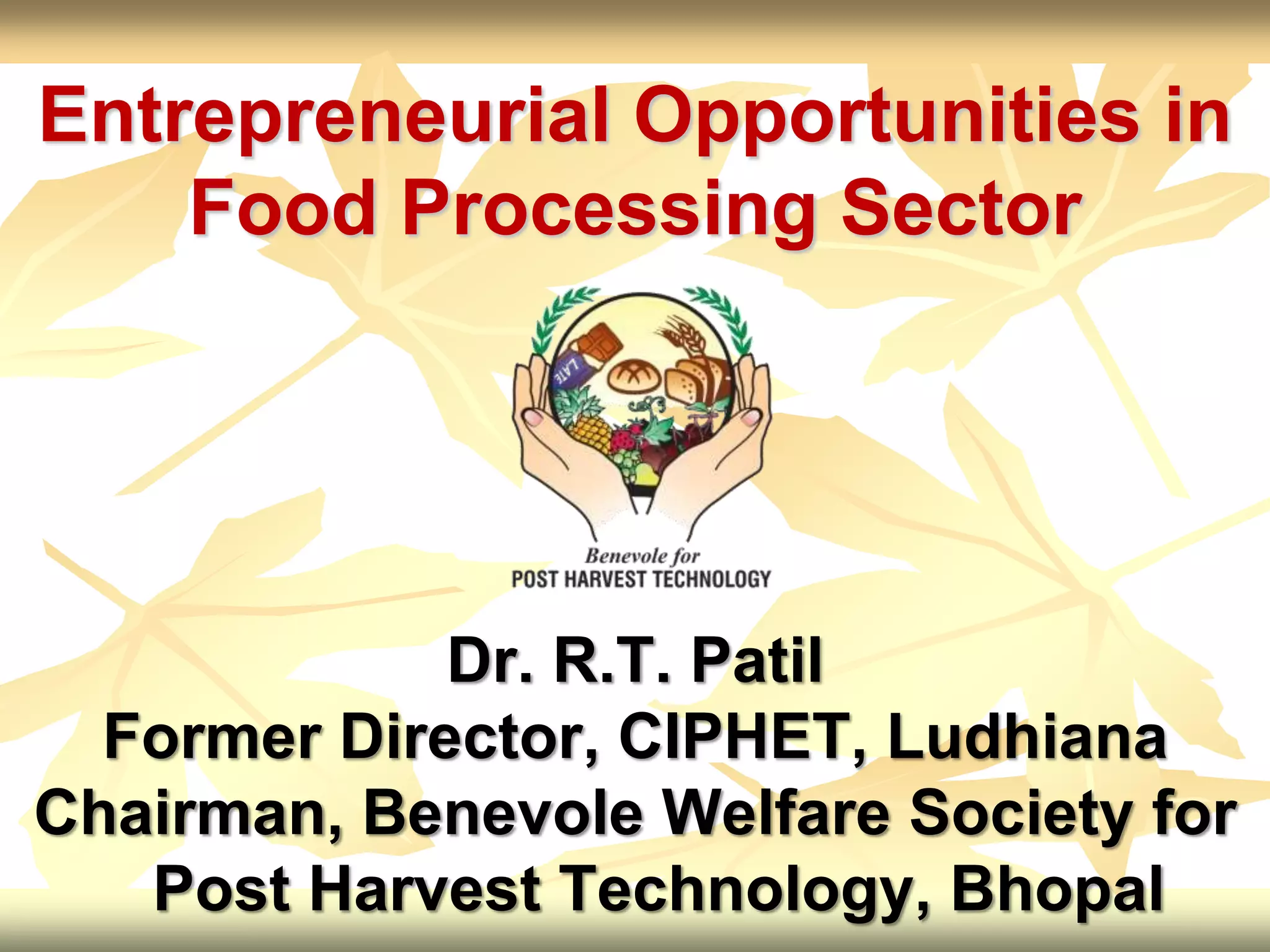 Entrepreneurial Opportunities in Food Processing Sector

LAIT

Benevole for
POST HARVEST TECHNOLOGY

Dr. R.T. Patil
Former Director, CIPHET, Ludhiana
Chairman, Benevole Welfare Society for Post Harvest Technology, Bhopal